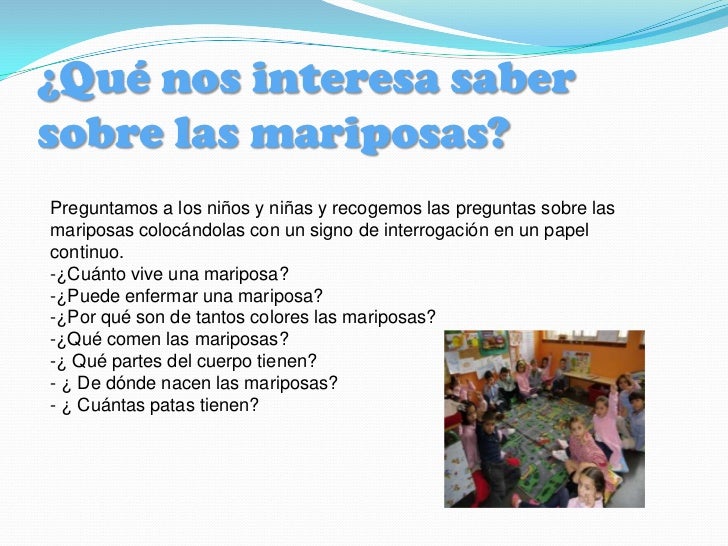 ¿Qué nos interesa saber sobre las mariposas?

Preguntamos a los niños y niñas y recogemos las preguntas sobre las mariposas colocándolas con un signo de interrogación en un papel continuo.
-¿Cuánto vive una mariposa?
-¿Puede enfermar una mariposa?
-¿Por qué son de tantos colores las mariposas?
-¿Qué comen las mariposas?
-¿ Qué partes del cuerpo tienen?
- ¿ De dónde nacen las mariposas?
- ¿ Cuántas patas tienen?